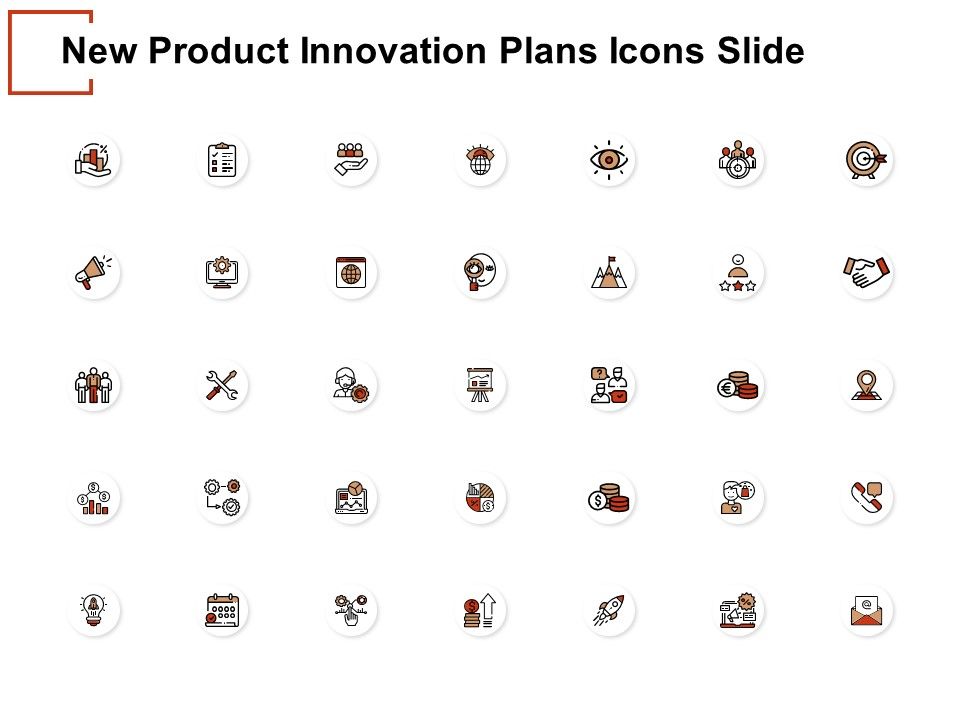 New Product Innovation Plans Icons Slide